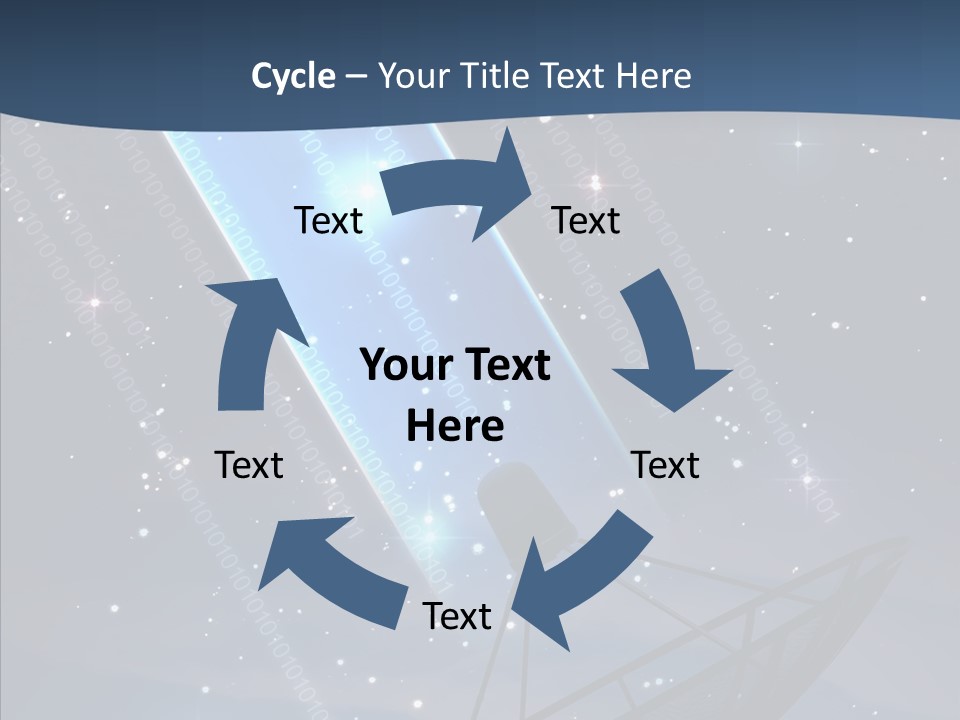 Cycle – Your Title Text Here

Text

Text

Your Text Here

Text

Text

Text